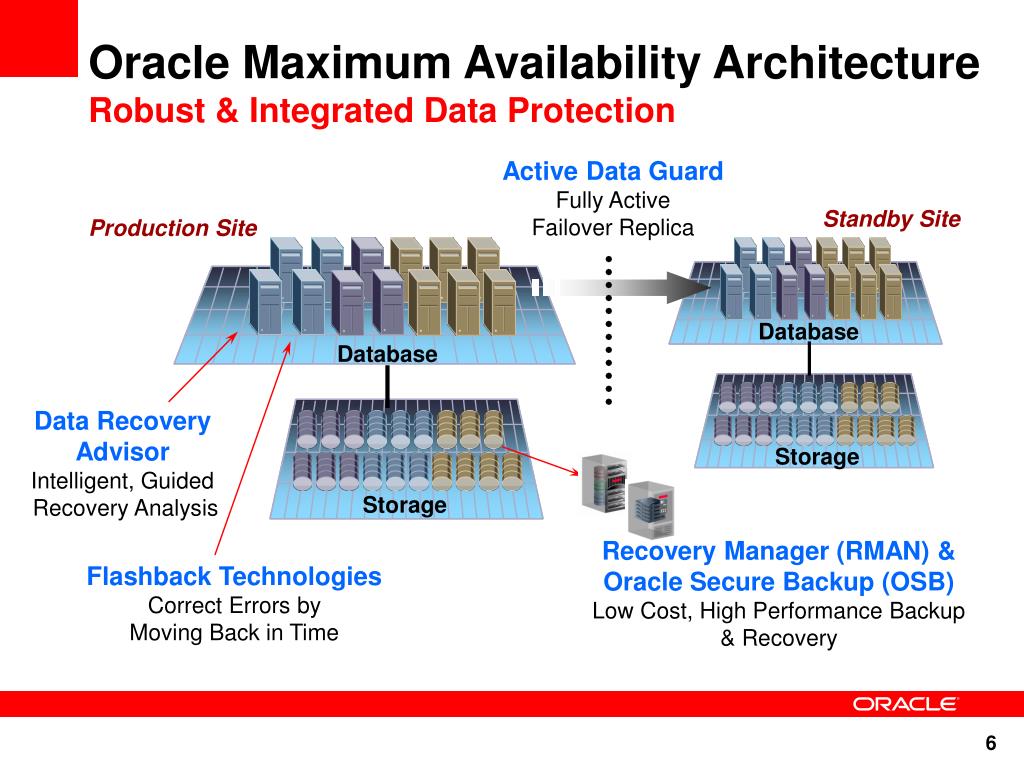 Oracle Maximum Availability Architecture
Robust & Integrated Data Protection

Active Data Guard
Fully Active
Failover Replica

Production Site

Standby Site

Database

Database

Storage

Storage

Data Recovery Advisor
Intelligent, Guided Recovery Analysis

Flashback Technologies
Correct Errors by Moving Back in Time

Recovery Manager (RMAN) & Oracle Secure Backup (OSB)
Low Cost, High Performance Backup & Recovery

ORACLE

6